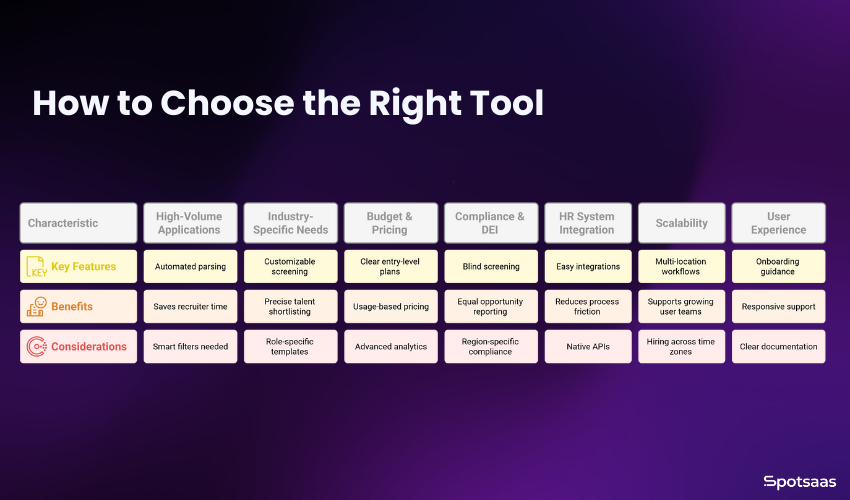 How to Choose the Right Tool

| Characteristic | High-Volume Applications | Industry-Specific Needs | Budget & Pricing | Compliance & DEI | HR System Integration | Scalability | User Experience |
|---|---|---|---|---|---|---|---|
| KEY Key Features | Automated parsing | Customizable screening | Clear entry-level plans | Blind screening | Easy integrations | Multi-location workflows | Onboarding guidance |
| Benefits | Saves recruiter time | Precise talent shortlisting | Usage-based pricing | Equal opportunity reporting | Reduces process friction | Supports growing user teams | Responsive support |
| Considerations | Smart filters needed | Role-specific templates | Advanced analytics | Region-specific compliance | Native APIs | Hiring across time zones | Clear documentation |

Spotsaas